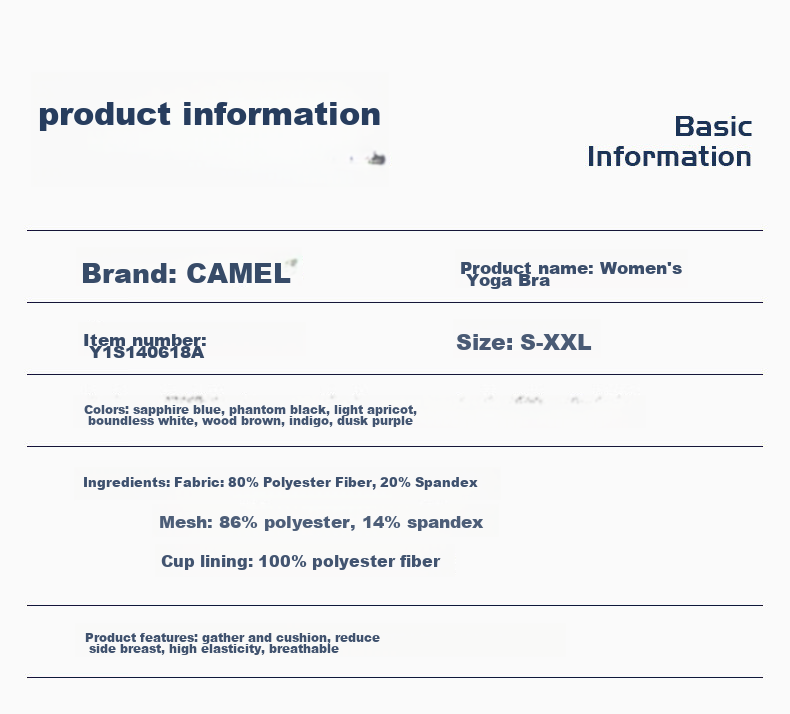 product information

Basic Information

Brand: CAMEL

Product name: Women's Yoga Bra

Item number: Y1S140618A

Size: S-XXL

Colors: sapphire blue, phantom black, light apricot, boundless white, wood brown, indigo, dusk purple

Ingredients: Fabric: 80% Polyester Fiber, 20% Spandex

Mesh: 86% polyester, 14% spandex

Cup lining: 100% polyester fiber

Product features: gather and cushion, reduce side breast, high elasticity, breathable